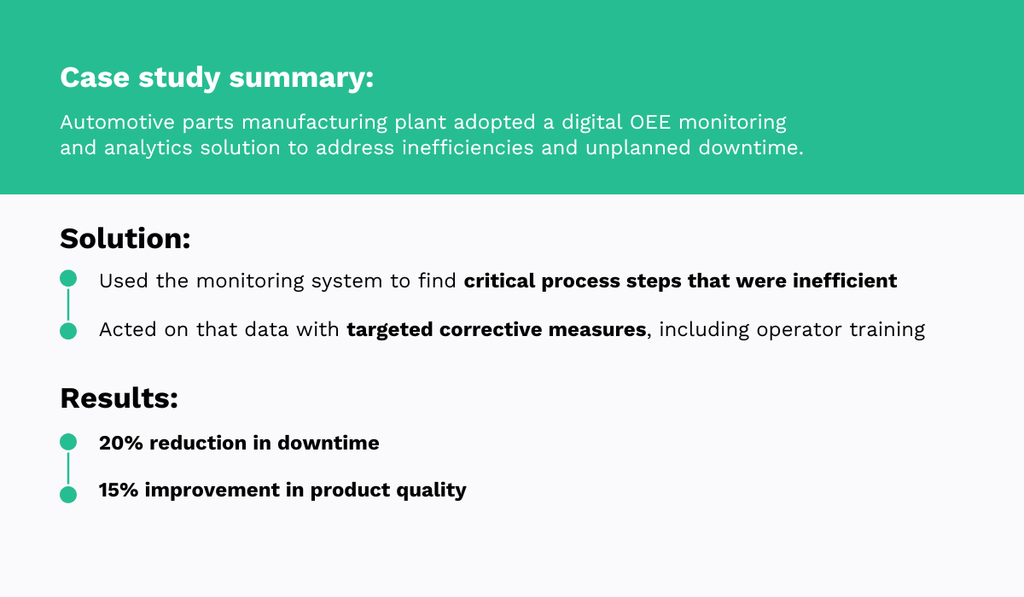 Case study summary:

Automotive parts manufacturing plant adopted a digital OEE monitoring and analytics solution to address inefficiencies and unplanned downtime.

Solution:

Used the monitoring system to find critical process steps that were inefficient

Acted on that data with targeted corrective measures, including operator training

Results:

20% reduction in downtime

15% improvement in product quality